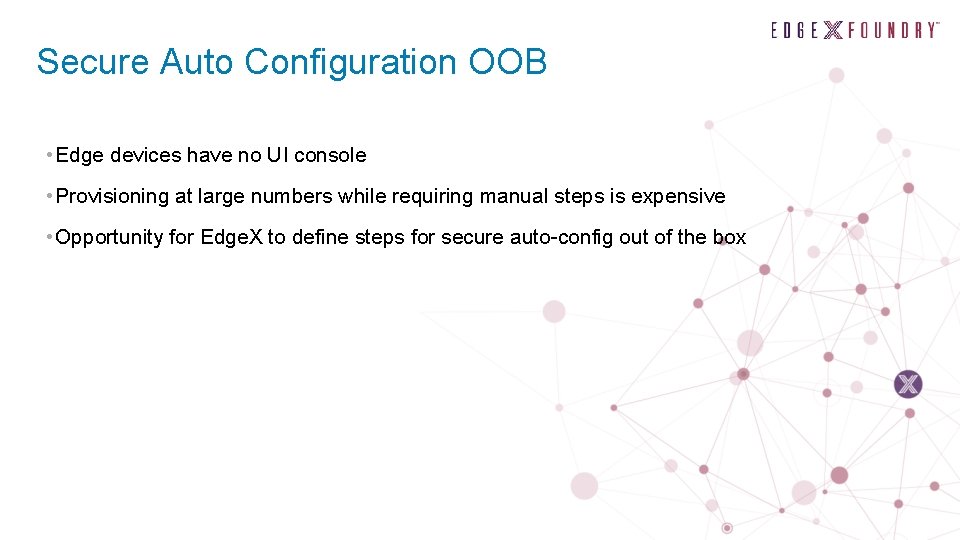 EDGE X FOUNDRY™

Secure Auto Configuration OOB

• Edge devices have no UI console

• Provisioning at large numbers while requiring manual steps is expensive

• Opportunity for EdgeX to define steps for secure auto-config out of the box